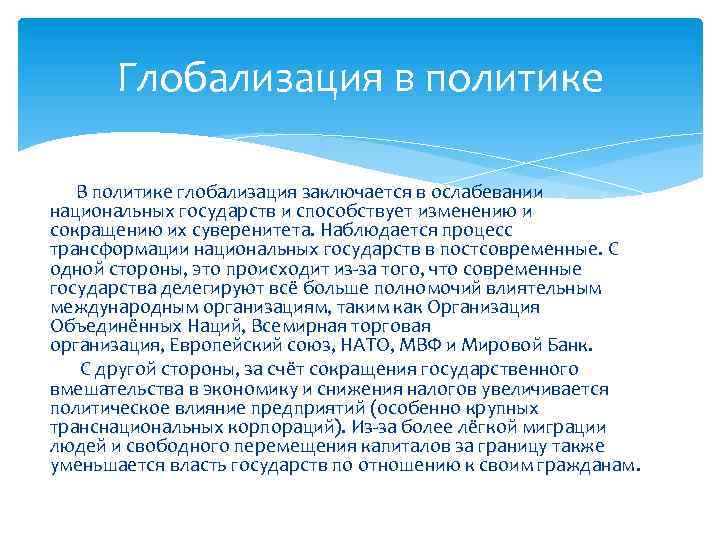 Глобализация в политике

В политике глобализация заключается в ослабевании национальных государств и способствует изменению и сокращению их суверенитета. Наблюдается процесс трансформации национальных государств в постсовременные. С одной стороны, это происходит из-за того, что современные государства делегируют всё больше полномочий влиятельным международным организациям, таким как Организация Объединённых Наций, Всемирная торговая организация, Европейский союз, НАТО, МВФ и Мировой Банк.

С другой стороны, за счёт сокращения государственного вмешательства в экономику и снижения налогов увеличивается политическое влияние предприятий (особенно крупных транснациональных корпораций). Из-за более лёгкой миграции людей и свободного перемещения капиталов за границу также уменьшается власть государств по отношению к своим гражданам.